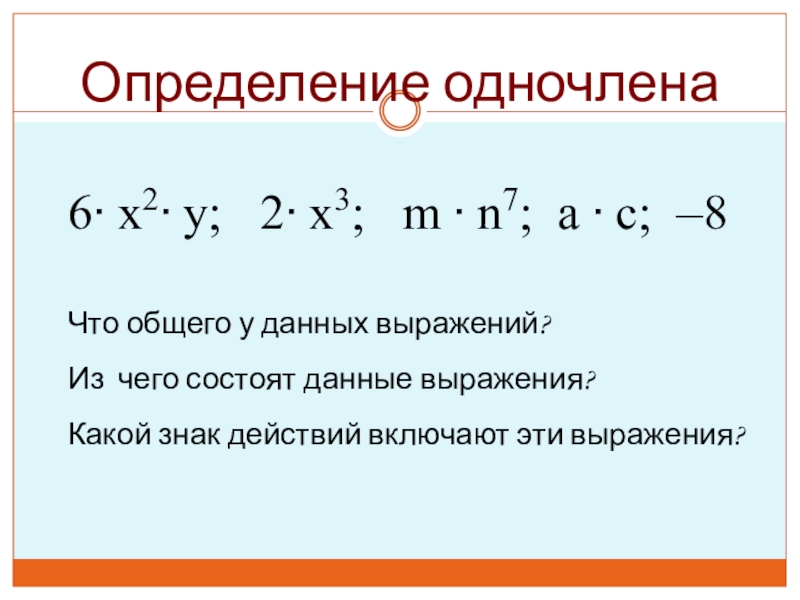 Определение одночлена

$6 \cdot x^2 \cdot y$;   $2 \cdot x^3$;   $m \cdot n^7$;  $a \cdot c$;  $-8$

Что общего у данных выражений?

Из чего состоят данные выражения?

Какой знак действий включают эти выражения?